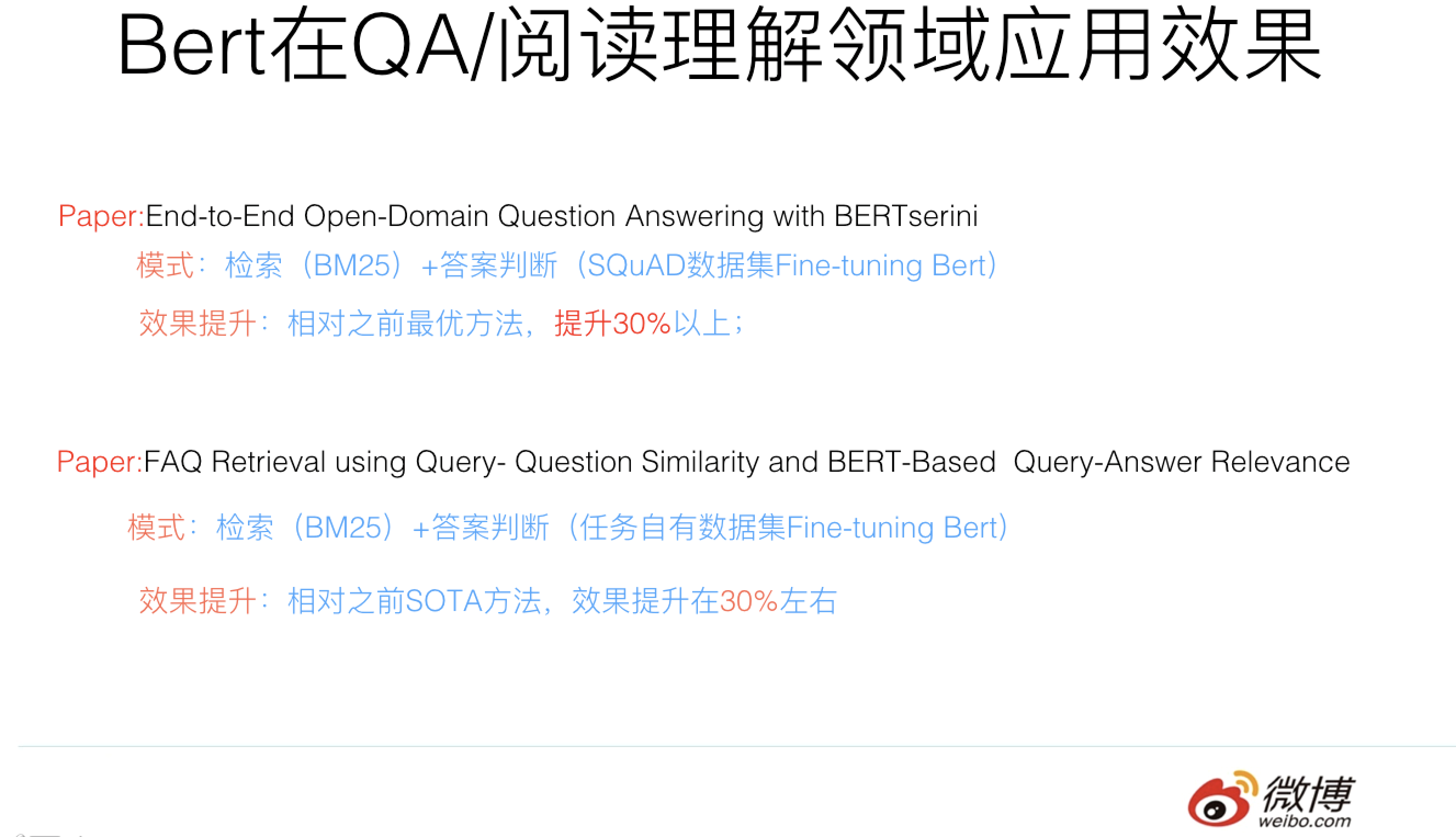 Bert在QA/阅读理解领域应用效果

Paper:End-to-End Open-Domain Question Answering with BERTserini

模式：检索（BM25）+答案判断（SQuAD数据集Fine-tuning Bert）

效果提升：相对之前最优方法，提升30%以上；

Paper:FAQ Retrieval using Query- Question Similarity and BERT-Based Query-Answer Relevance

模式：检索（BM25）+答案判断（任务自有数据集Fine-tuning Bert）

效果提升：相对之前SOTA方法，效果提升在30%左右

微博
weibo.com